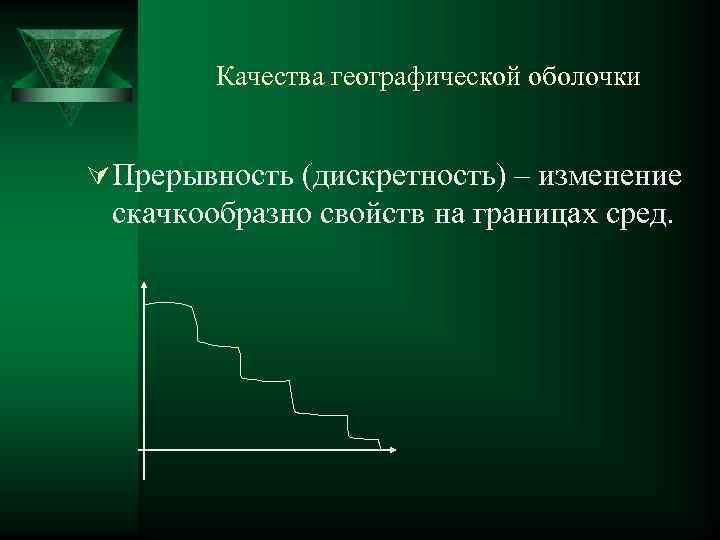 Качества географической оболочки

Прерывность (дискретность) – изменение скачкообразно свойств на границах сред.